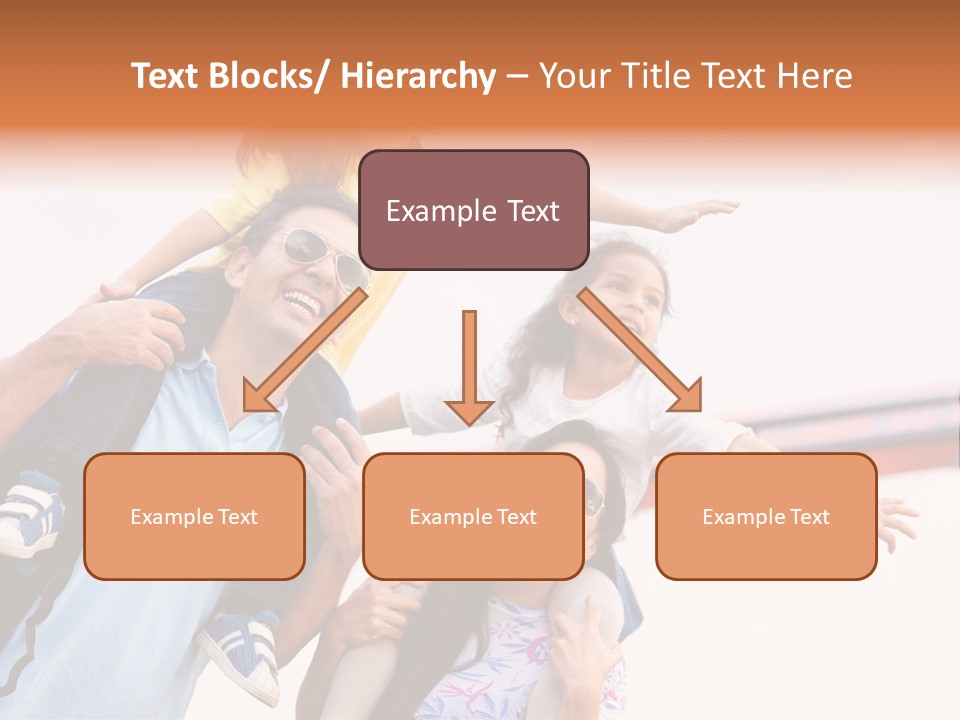 Text Blocks/ Hierarchy – Your Title Text Here

Example Text

Example Text

Example Text

Example Text